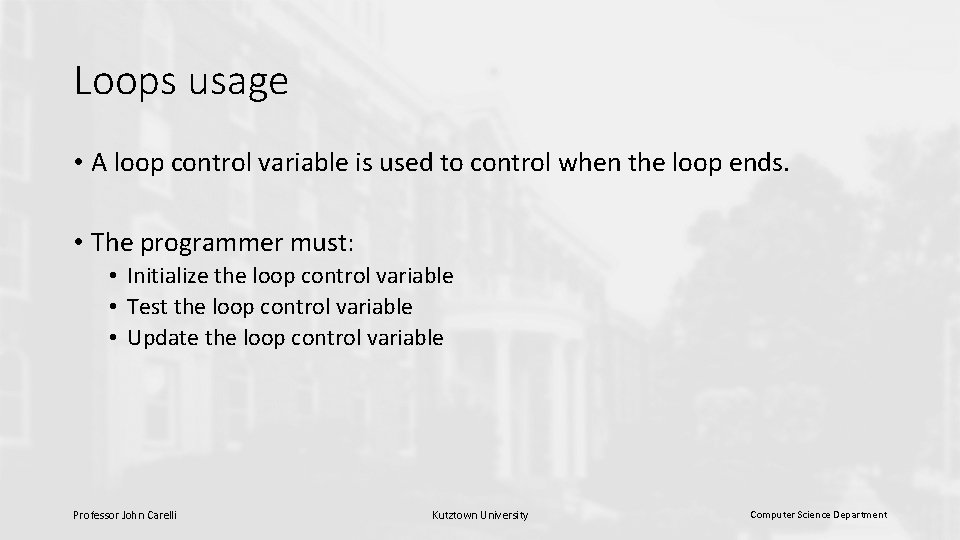 Loops usage

• A loop control variable is used to control when the loop ends.

• The programmer must:
  • Initialize the loop control variable
  • Test the loop control variable
  • Update the loop control variable

Professor John Carelli

Kutztown University

Computer Science Department